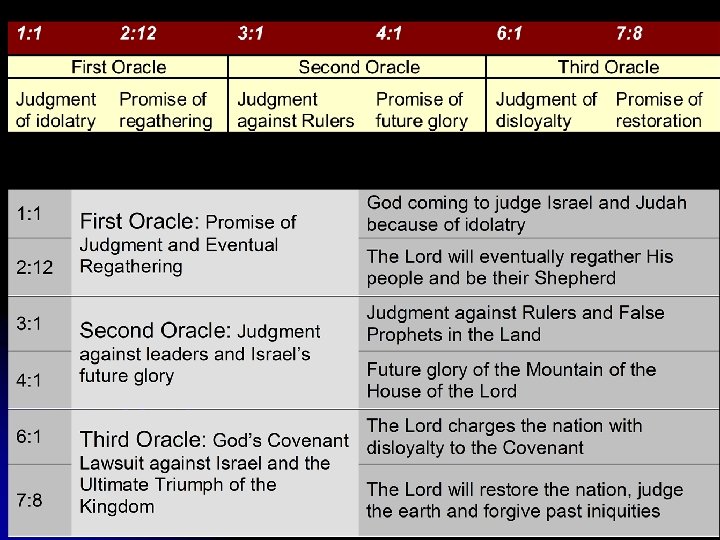 | 1:1 | 2:12 | 3:1 | 4:1 | 6:1 | 7:8 |
|---|---|---|---|---|---|
| First Oracle | | Second Oracle | | Third Oracle | |
| Judgment of idolatry | Promise of regathering | Judgment against Rulers | Promise of future glory | Judgment of disloyalty | Promise of restoration |

| | | |
|---|---|---|
| 1:1 | First Oracle: Promise of Judgment and Eventual Regathering | God coming to judge Israel and Judah because of idolatry |
| 2:12 | | The Lord will eventually regather His people and be their Shepherd |
| 3:1 | Second Oracle: Judgment against leaders and Israel's future glory | Judgment against Rulers and False Prophets in the Land |
| 4:1 | | Future glory of the Mountain of the House of the Lord |
| 6:1 | Third Oracle: God's Covenant Lawsuit against Israel and the Ultimate Triumph of the Kingdom | The Lord charges the nation with disloyalty to the Covenant |
| 7:8 | | The Lord will restore the nation, judge the earth and forgive past iniquities |